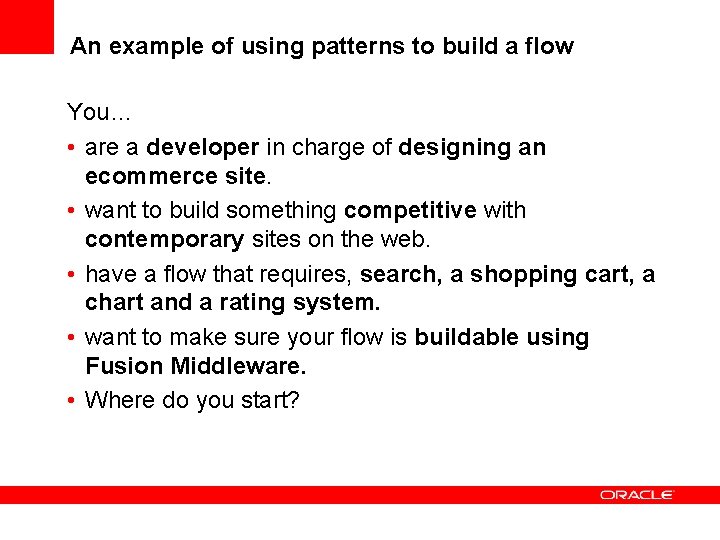 An example of using patterns to build a flow

You...

• are a developer in charge of designing an ecommerce site.
• want to build something competitive with contemporary sites on the web.
• have a flow that requires, search, a shopping cart, a chart and a rating system.
• want to make sure your flow is buildable using Fusion Middleware.
• Where do you start?

ORACLE